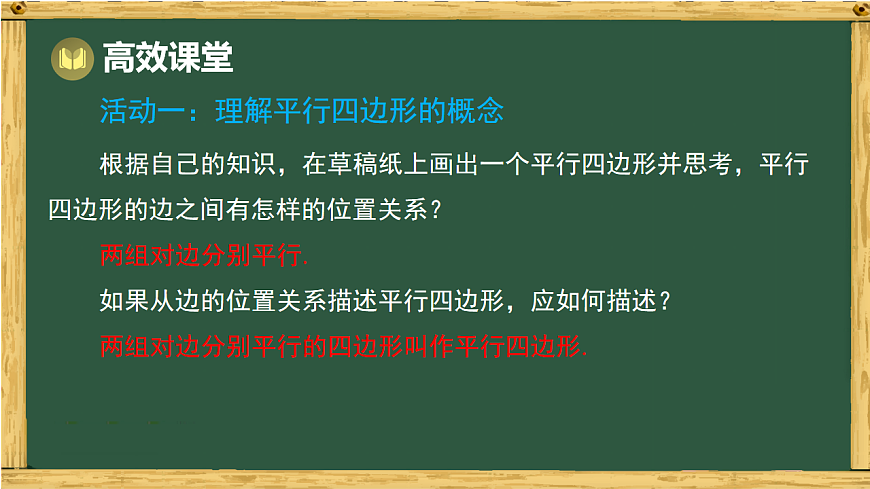 高效课堂

活动一：理解平行四边形的概念

根据自己的知识，在草稿纸上画出一个平行四边形并思考，平行四边形的边之间有怎样的位置关系？

两组对边分别平行.

如果从边的位置关系描述平行四边形，应如何描述？

两组对边分别平行的四边形叫作平行四边形.